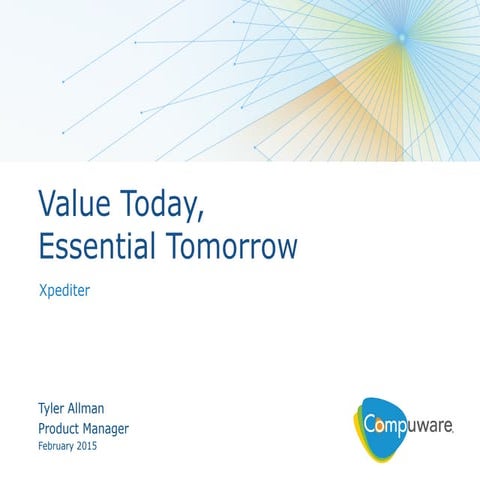 Value Today,
Essential Tomorrow

Xpediter

Tyler Allman
Product Manager
February 2015

Compuware